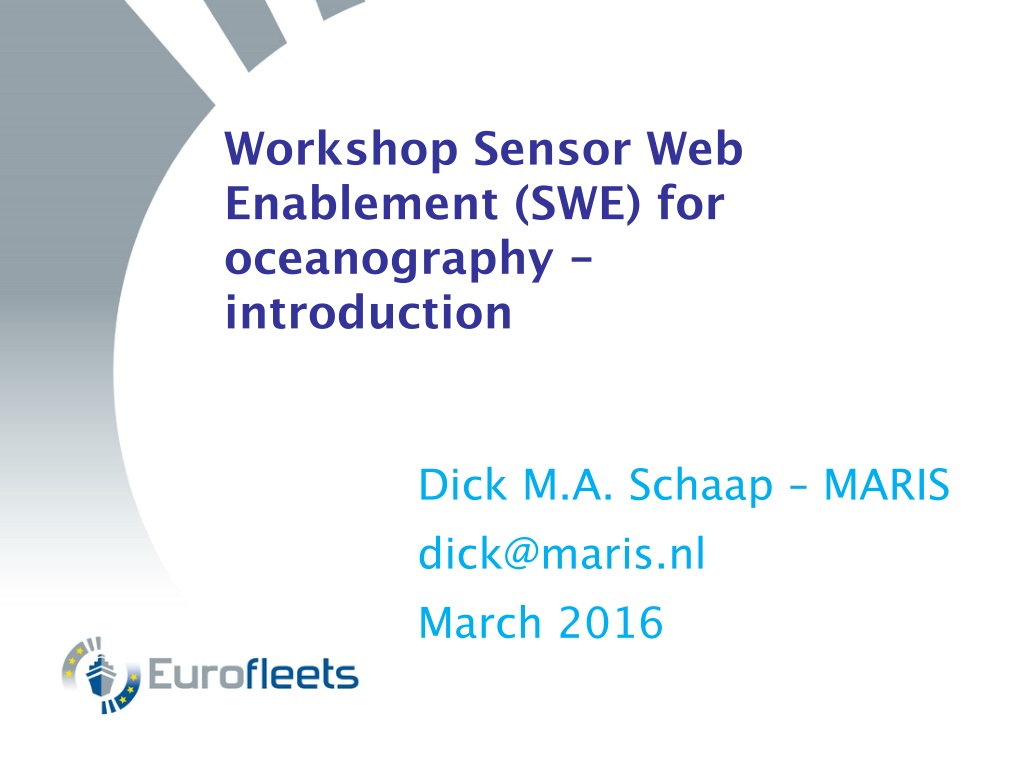 Workshop Sensor Web Enablement (SWE) for oceanography – introduction

Dick M.A. Schaap – MARIS
dick@maris.nl
March 2016

Eurofleets